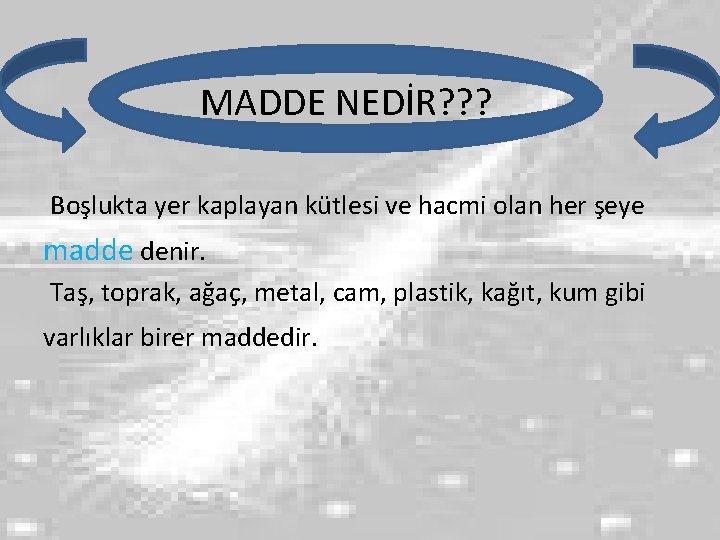 MADDE NEDİR???

Boşlukta yer kaplayan kütlesi ve hacmi olan her şeye madde denir.

Taş, toprak, ağaç, metal, cam, plastik, kağıt, kum gibi varlıklar birer maddedir.